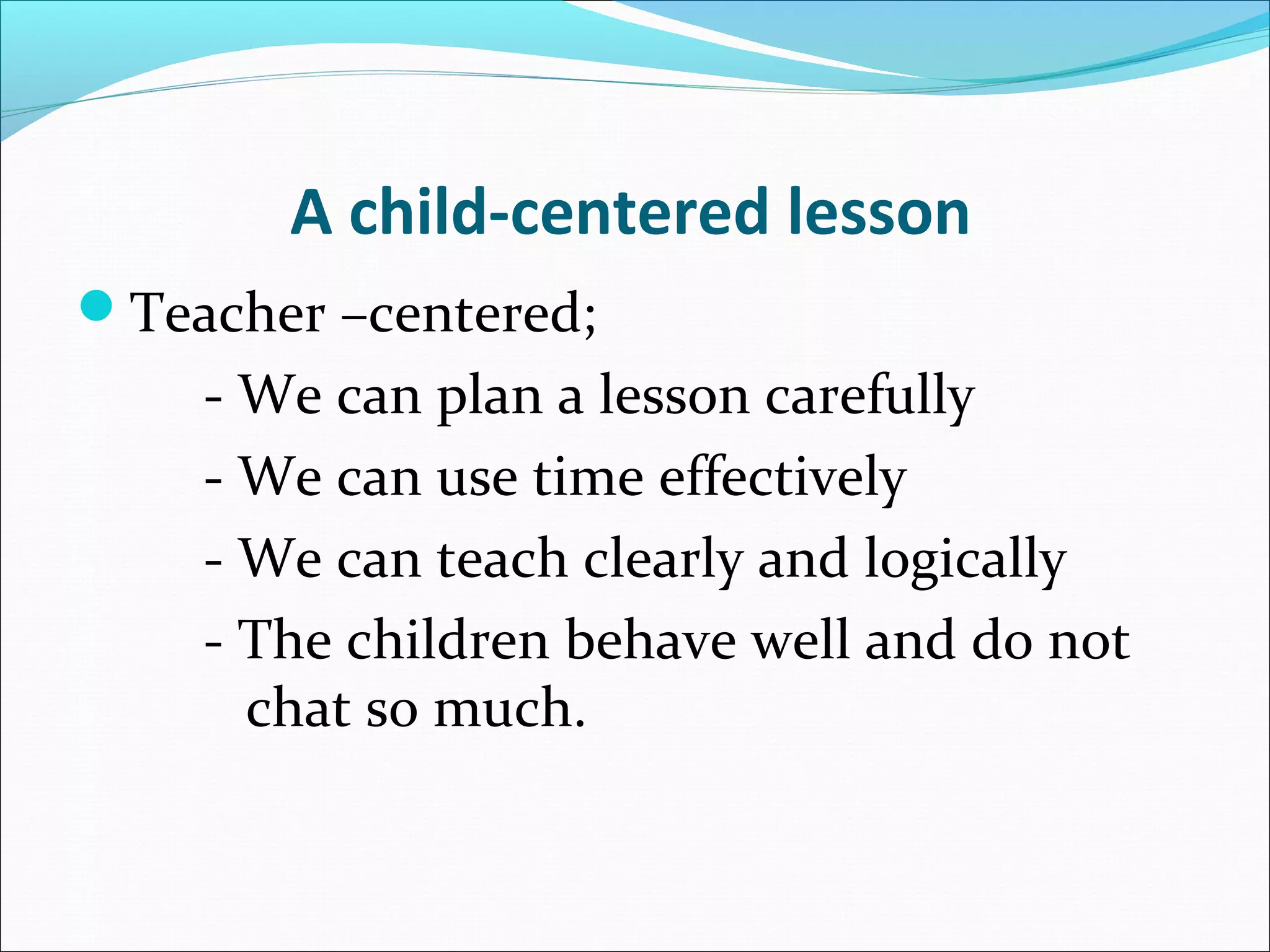 A child-centered lesson

Teacher –centered;

- We can plan a lesson carefully
- We can use time effectively
- We can teach clearly and logically
- The children behave well and do not chat so much.